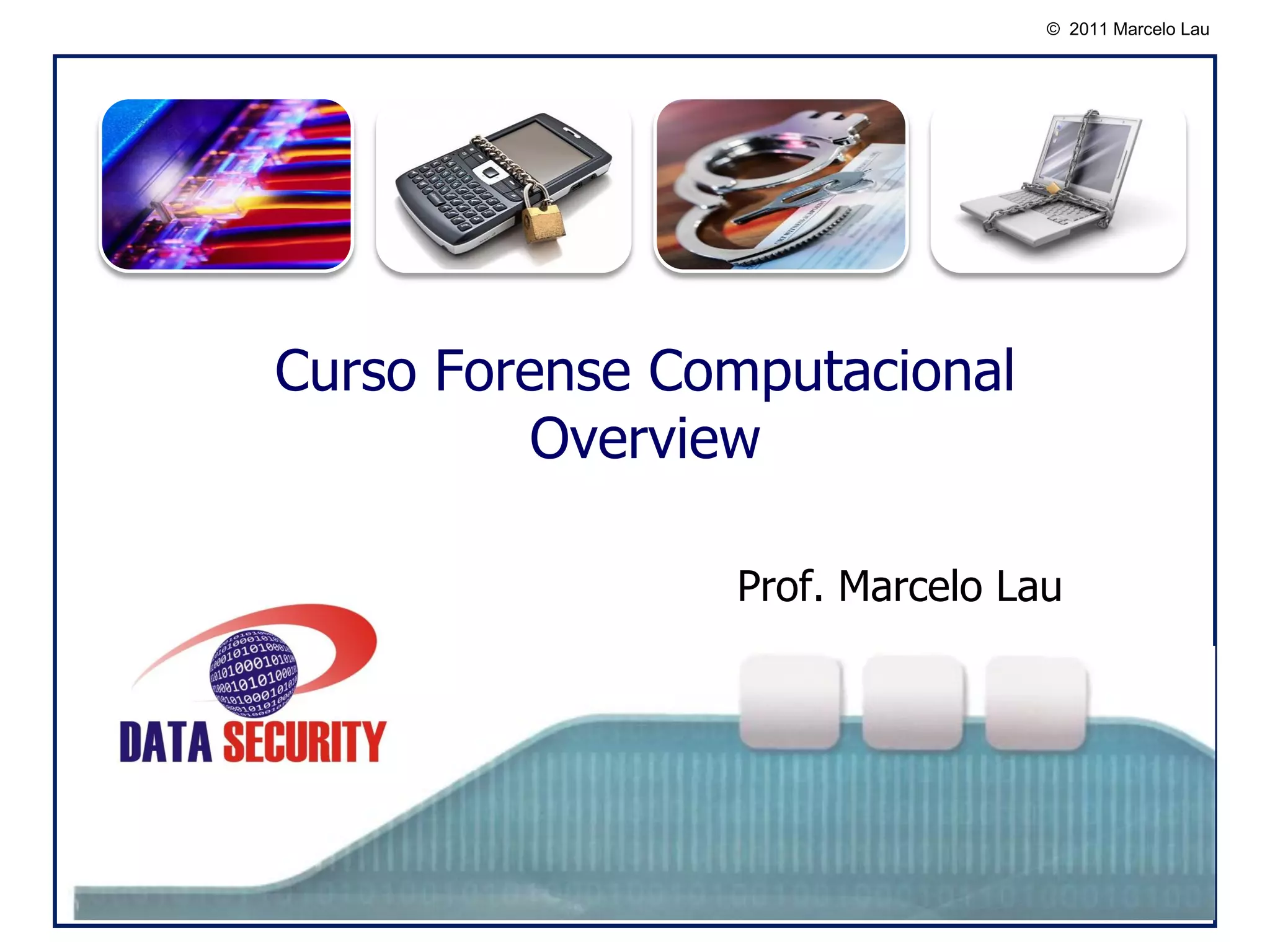 © 2011 Marcelo Lau

Curso Forense Computacional
Overview

Prof. Marcelo Lau

DATA SECURITY